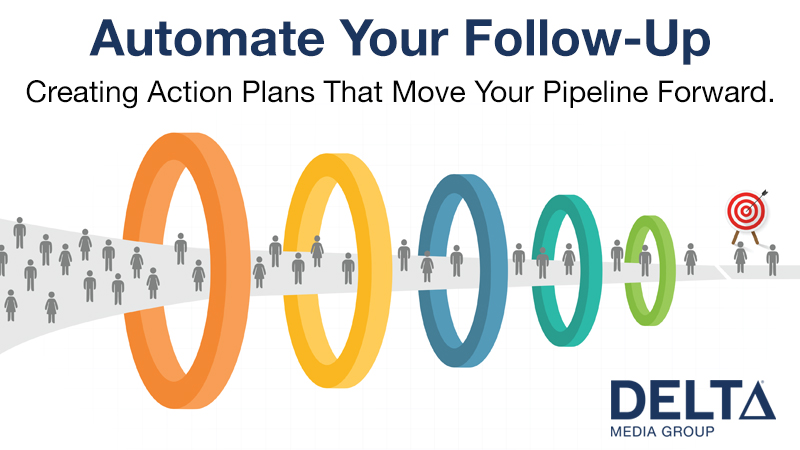 Automate Your Follow-Up

Creating Action Plans That Move Your Pipeline Forward.

DELTA
MEDIA GROUP